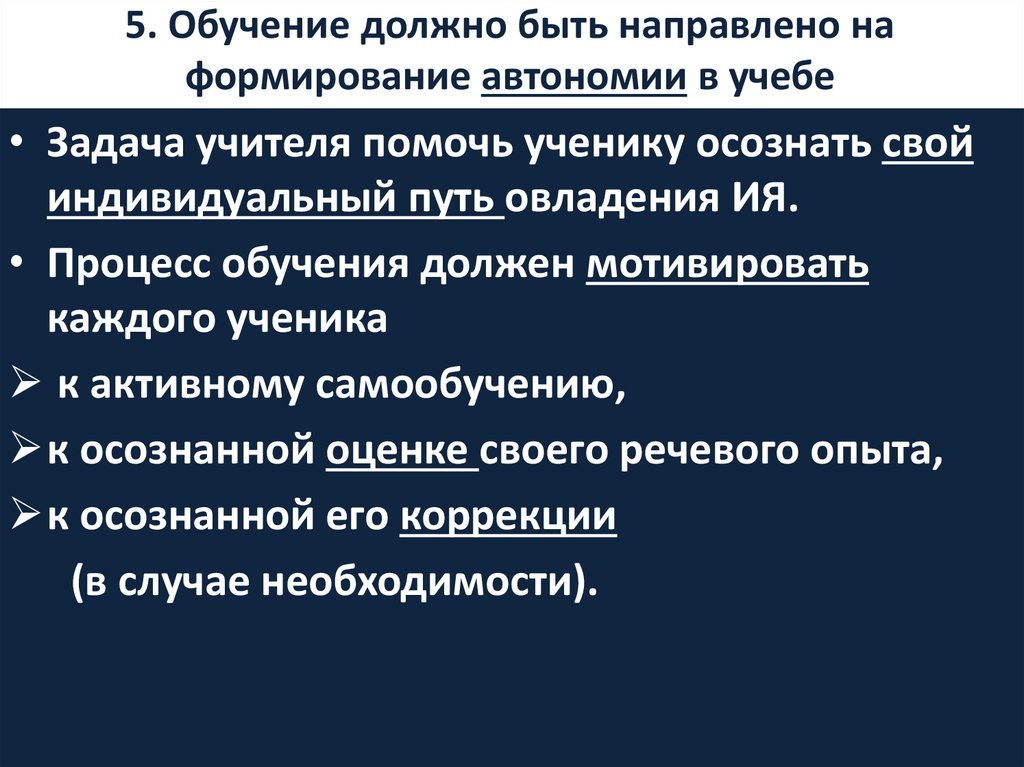 5. Обучение должно быть направлено на формирование автономии в учебе

• Задача учителя помочь ученику осознать свой индивидуальный путь овладения ИЯ.

• Процесс обучения должен мотивировать каждого ученика

➢ к активному самообучению,

➢ к осознанной оценке своего речевого опыта,

➢ к осознанной его коррекции (в случае необходимости).